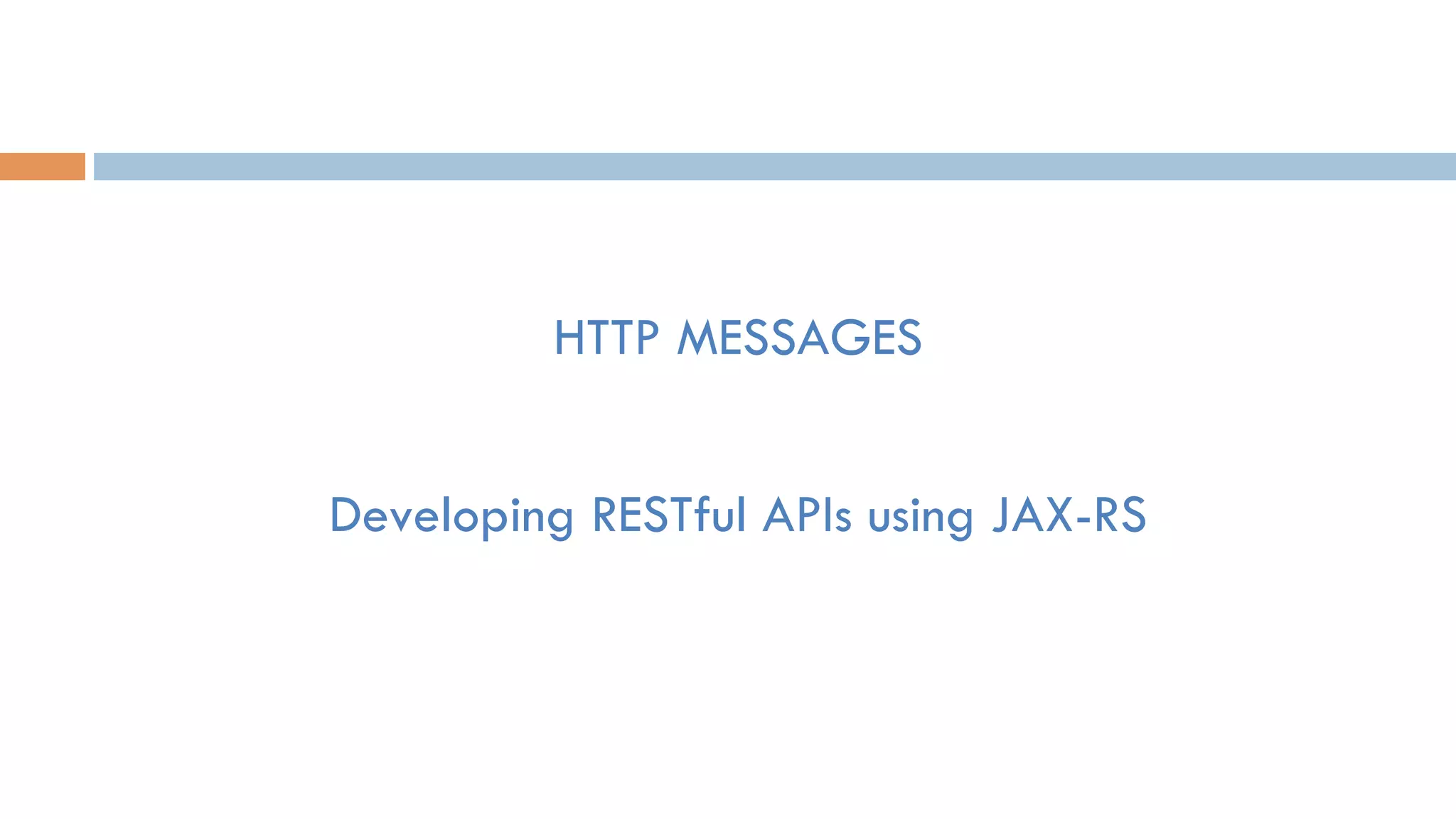 HTTP MESSAGES

Developing RESTful APIs using JAX-RS